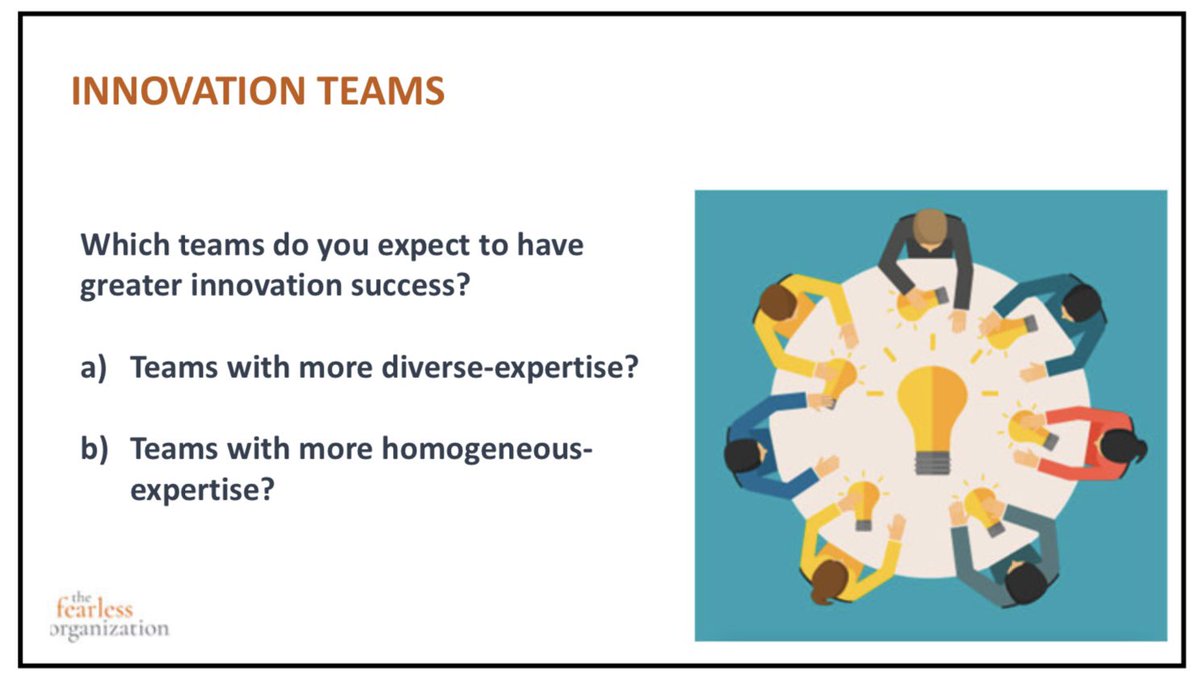 INNOVATION TEAMS

Which teams do you expect to have greater innovation success?

a) Teams with more diverse-expertise?

b) Teams with more homogeneous-expertise?

the
fearless
organization